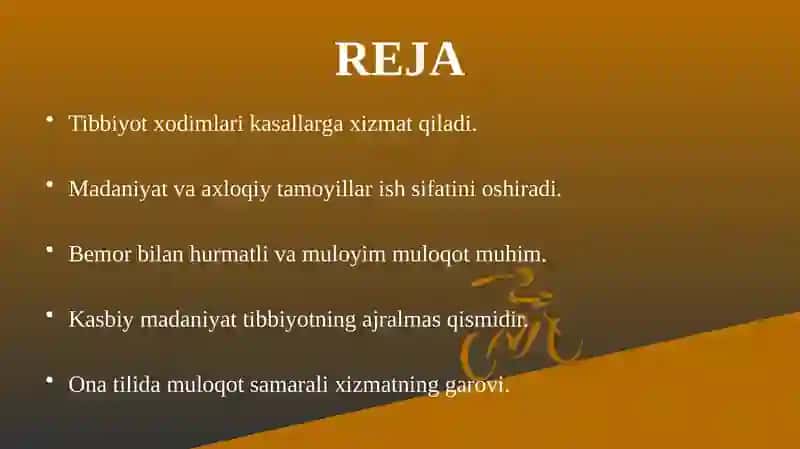 REJA

• Tibbiyot xodimlari kasallarga xizmat qiladi.

• Madaniyat va axloqiy tamoyillar ish sifatini oshiradi.

• Bemor bilan hurmatli va muloyim muloqot muhim.

• Kasbiy madaniyat tibbiyotning ajralmas qismidir.

• Ona tilida muloqot samarali xizmatning garovi.